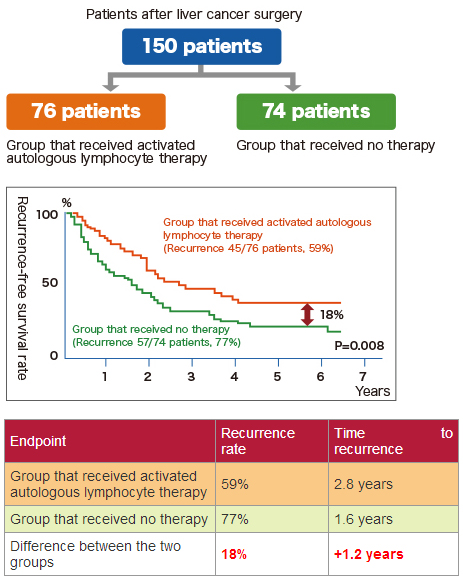 Patients after liver cancer surgery

150 patients

76 patients

Group that received activated autologous lymphocyte therapy

74 patients

Group that received no therapy

Recurrence-free survival rate

%

100

50

0

Group that received activated autologous lymphocyte therapy (Recurrence 45/76 patients, 59%)

18%

Group that received no therapy (Recurrence 57/74 patients, 77%)

P=0.008

1 2 3 4 5 6 7

Years

| Endpoint | Recurrence rate | Time to recurrence |
|---|---|---|
| Group that received activated autologous lymphocyte therapy | 59% | 2.8 years |
| Group that received no therapy | 77% | 1.6 years |
| Difference between the two groups | 18% | +1.2 years |